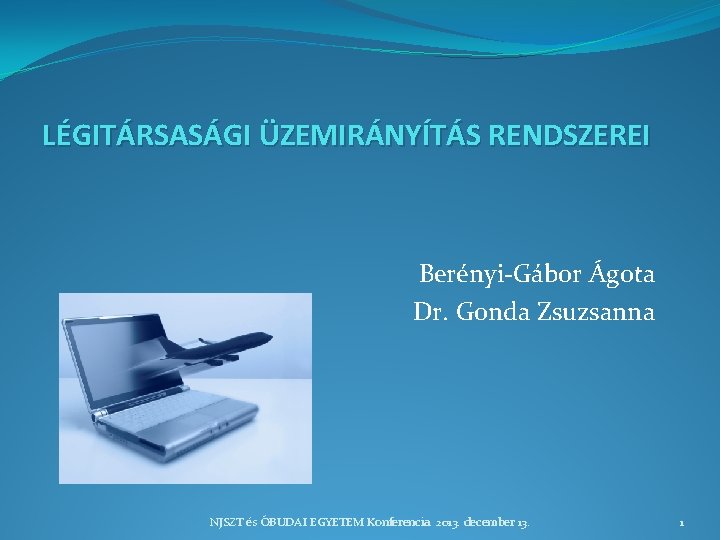 LÉGITÁRSASÁGI ÜZEMIRÁNYÍTÁS RENDSZEREI

Berényi-Gábor Ágota
Dr. Gonda Zsuzsanna

NJSZT és ÓBUDAI EGYETEM Konferencia 2013. december 13.

1